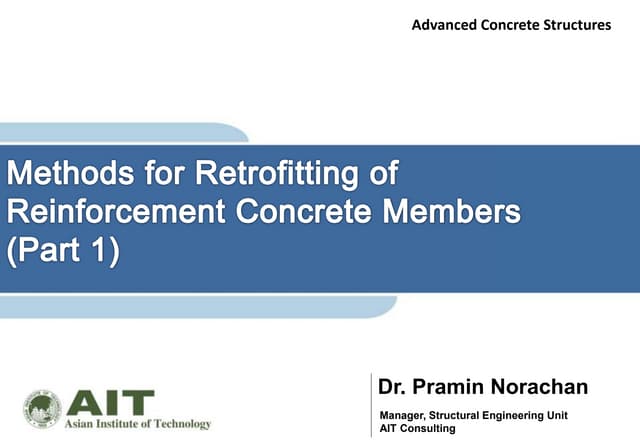 Advanced Concrete Structures

Methods for Retrofitting of Reinforcement Concrete Members (Part 1)

AIT
Asian Institute of Technology

Dr. Pramin Norachan

Manager, Structural Engineering Unit
AIT Consulting